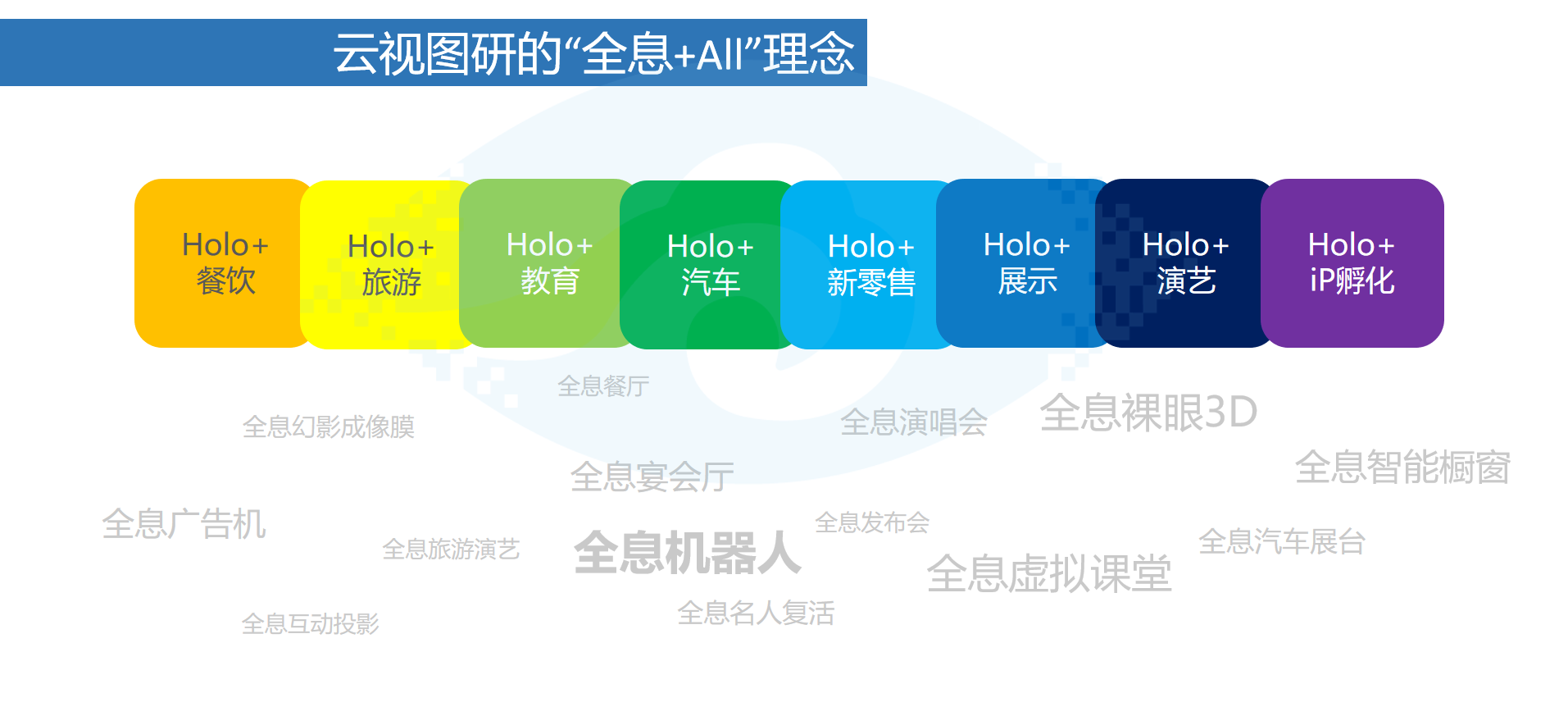 云视图研的“全息+All”理念

Holo+
餐饮

Holo+
旅游

Holo+
教育

Holo+
汽车

Holo+
新零售

Holo+
展示

Holo+
演艺

Holo+
iP孵化

全息餐厅

全息幻影成像膜

全息演唱会

全息裸眼3D

全息宴会厅

全息智能橱窗

全息广告机

全息发布会

全息旅游演艺

全息机器人

全息汽车展台

全息虚拟课堂

全息互动投影

全息名人复活